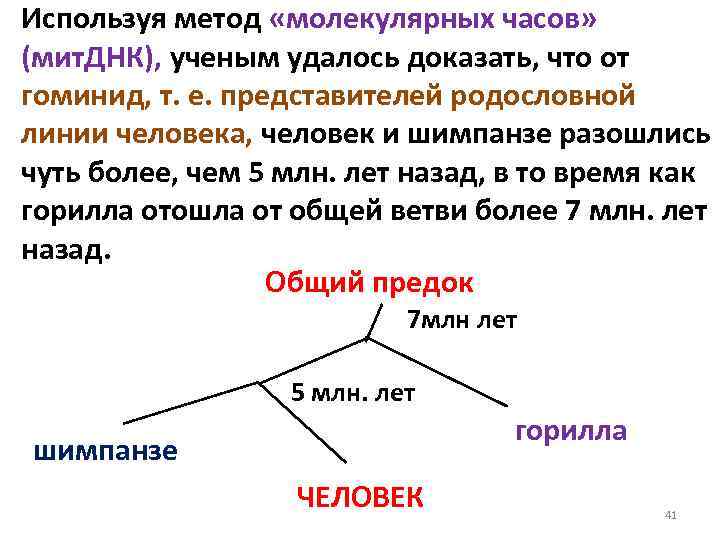 Используя метод «молекулярных часов» (митДНК), ученым удалось доказать, что от гоминид, т. е. представителей родословной линии человека, человек и шимпанзе разошлись чуть более, чем 5 млн. лет назад, в то время как горилла отошла от общей ветви более 7 млн. лет назад.

Общий предок

7млн лет

5 млн. лет

шимпанзе

горилла

ЧЕЛОВЕК

41